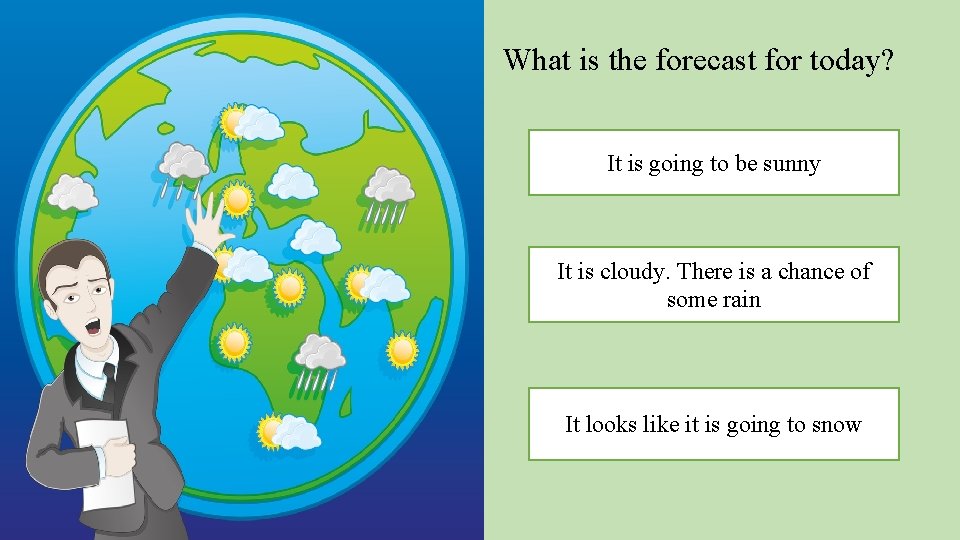 What is the forecast for today?

It is going to be sunny

It is cloudy. There is a chance of some rain

It looks like it is going to snow